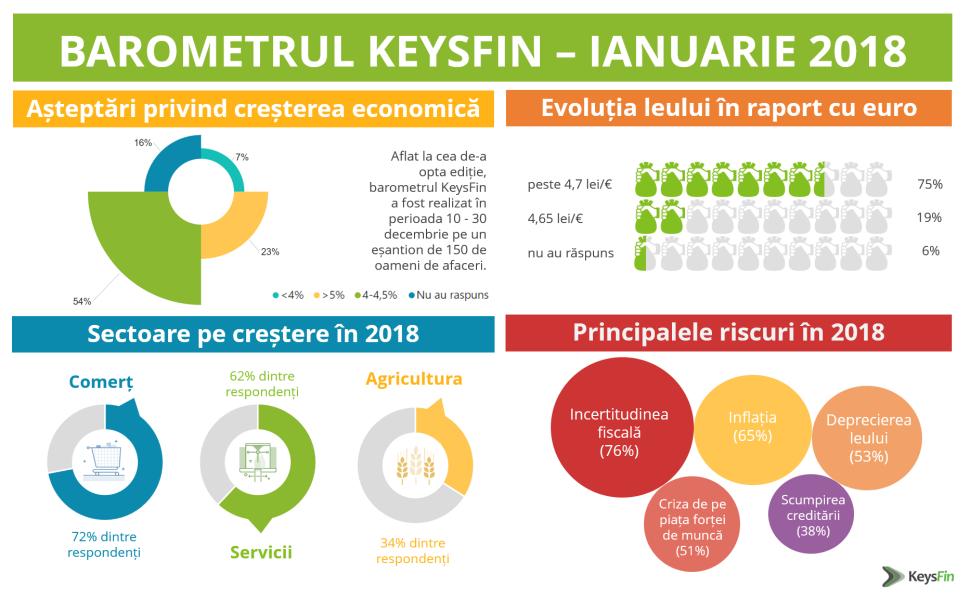 BAROMETRUL KEYSFIN – IANUARIE 2018

Așteptări privind creșterea economică

16%

7%

23%

54%

Aflat la cea de-a opta ediție, barometrul KeysFin a fost realizat în perioada 10 - 30 decembrie pe un eșantion de 150 de oameni de afaceri.

<4% >5% 4-4,5% Nu au raspuns

Evoluția leului în raport cu euro

peste 4,7 lei/€ 75%

4,65 lei/€ 19%

nu au răspuns 6%

Sectoare pe creștere în 2018

Comerț

72% dintre respondenți

62% dintre respondenți

Servicii

Agricultura

34% dintre respondenți

Principalele riscuri în 2018

Incertitudinea fiscală (76%)

Inflația (65%)

Deprecierea leului (53%)

Criza de pe piața forței de muncă (51%)

Scumpirea creditării (38%)

KeysFin